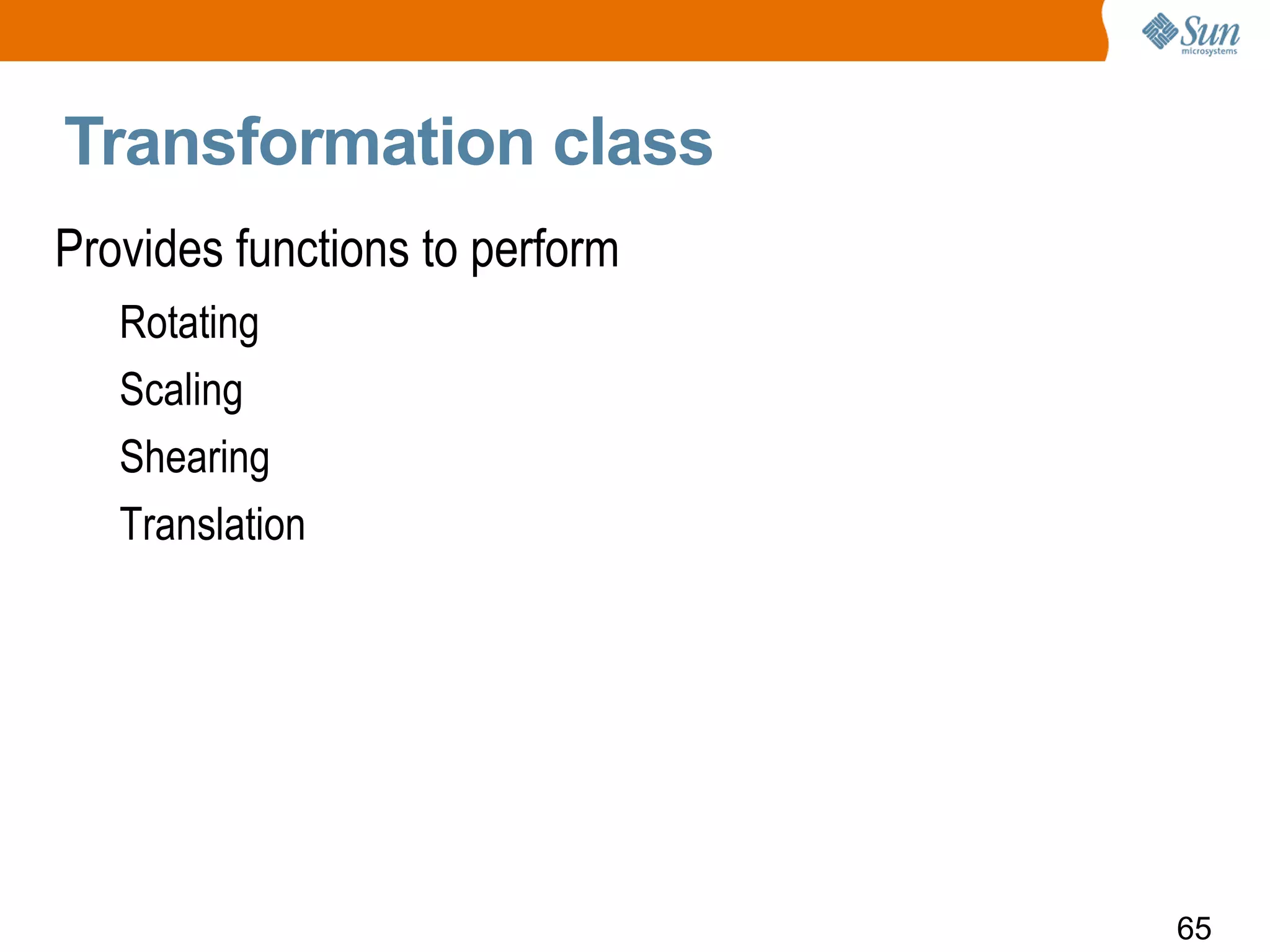 Sun
microsystems

Transformation class

Provides functions to perform

Rotating

Scaling

Shearing

Translation

65